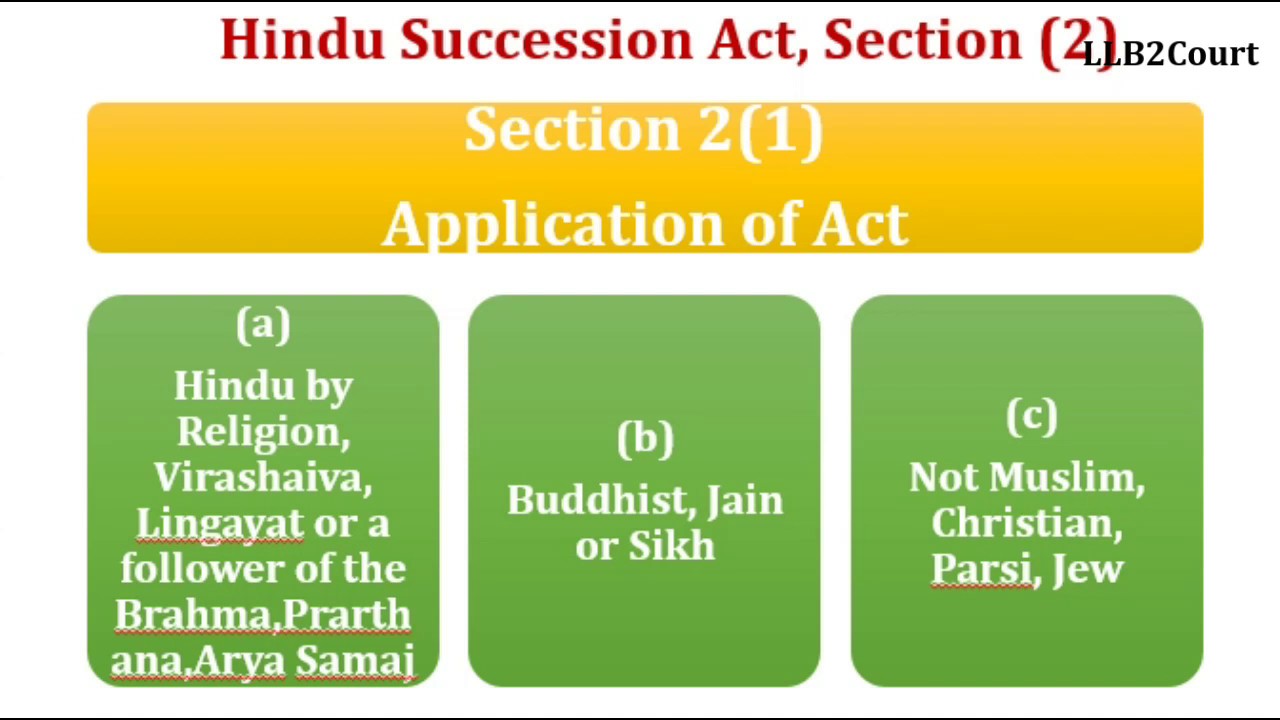 Hindu Succession Act, Section (2)

LLB2Court

Section 2(1)

Application of Act

(a)

Hindu by Religion, Virashaiva, Lingayat or a follower of the Brahma,Prarthana,Arya Samaj

(b)

Buddhist, Jain or Sikh

(c)

Not Muslim, Christian, Parsi, Jew